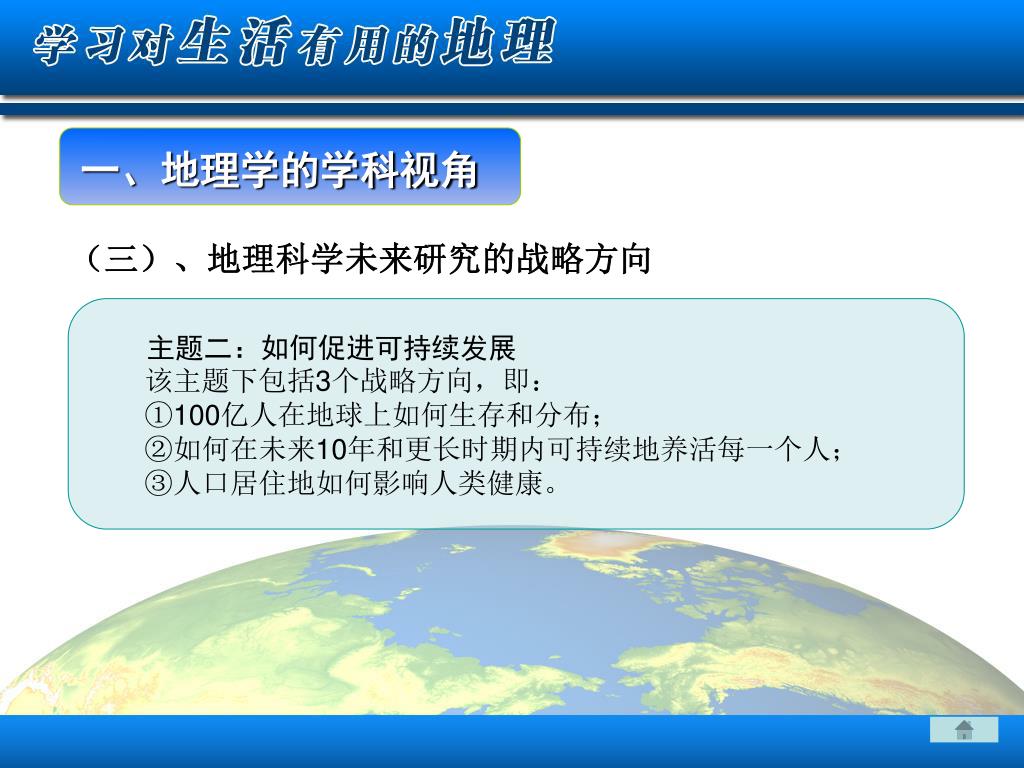 学习对生活有用的地理

一、地理学的学科视角

（三）、地理科学未来研究的战略方向

主题二：如何促进可持续发展
该主题下包括3个战略方向，即：
①100亿人在地球上如何生存和分布；
②如何在未来10年和更长时期内可持续地养活每一个人；
③人口居住地如何影响人类健康。